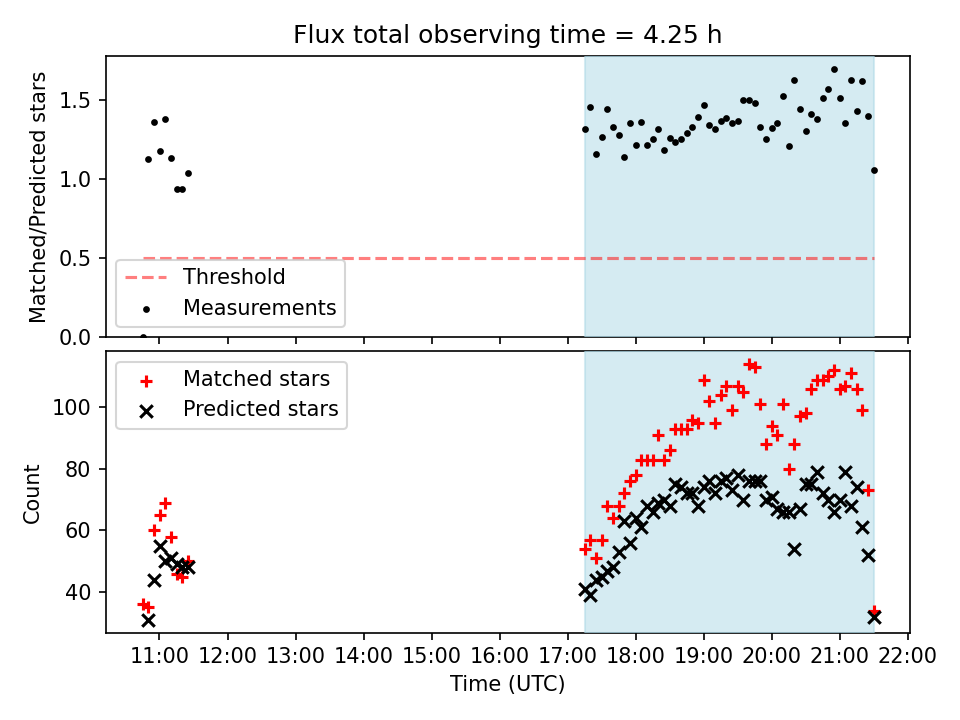 Flux total observing time = 4.25 h

Matched/Predicted stars

1.5
1.0
0.5
0.0

Threshold
Measurements

Matched stars
Predicted stars

Count

100
80
60
40

11:00 12:00 13:00 14:00 15:00 16:00 17:00 18:00 19:00 20:00 21:00 22:00

Time (UTC)